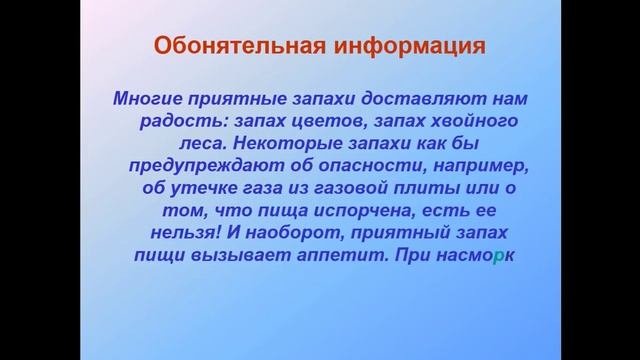 Обонятельная информация

Многие приятные запахи доставляют нам радость: запах цветов, запах хвойного леса. Некоторые запахи как бы предупреждают об опасности, например, об утечке газа из газовой плиты или о том, что пища испорчена, есть ее нельзя! И наоборот, приятный запах пищи вызывает аппетит. При насморк